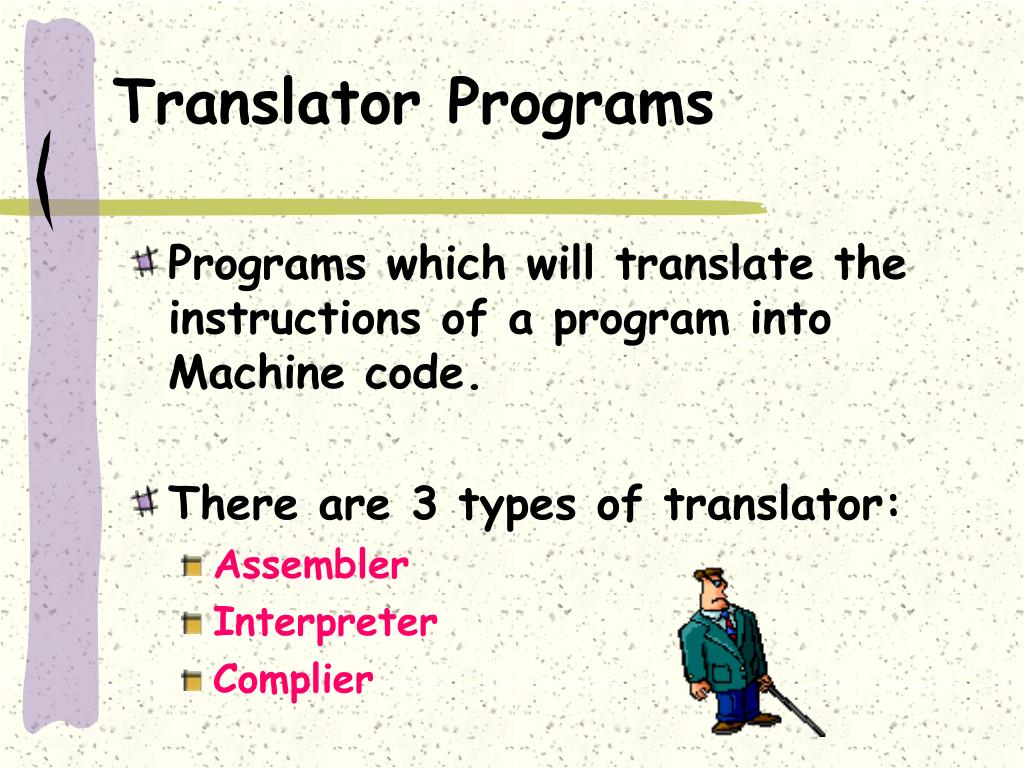 Translator Programs

Programs which will translate the instructions of a program into Machine code.

There are 3 types of translator:

Assembler

Interpreter

Complier